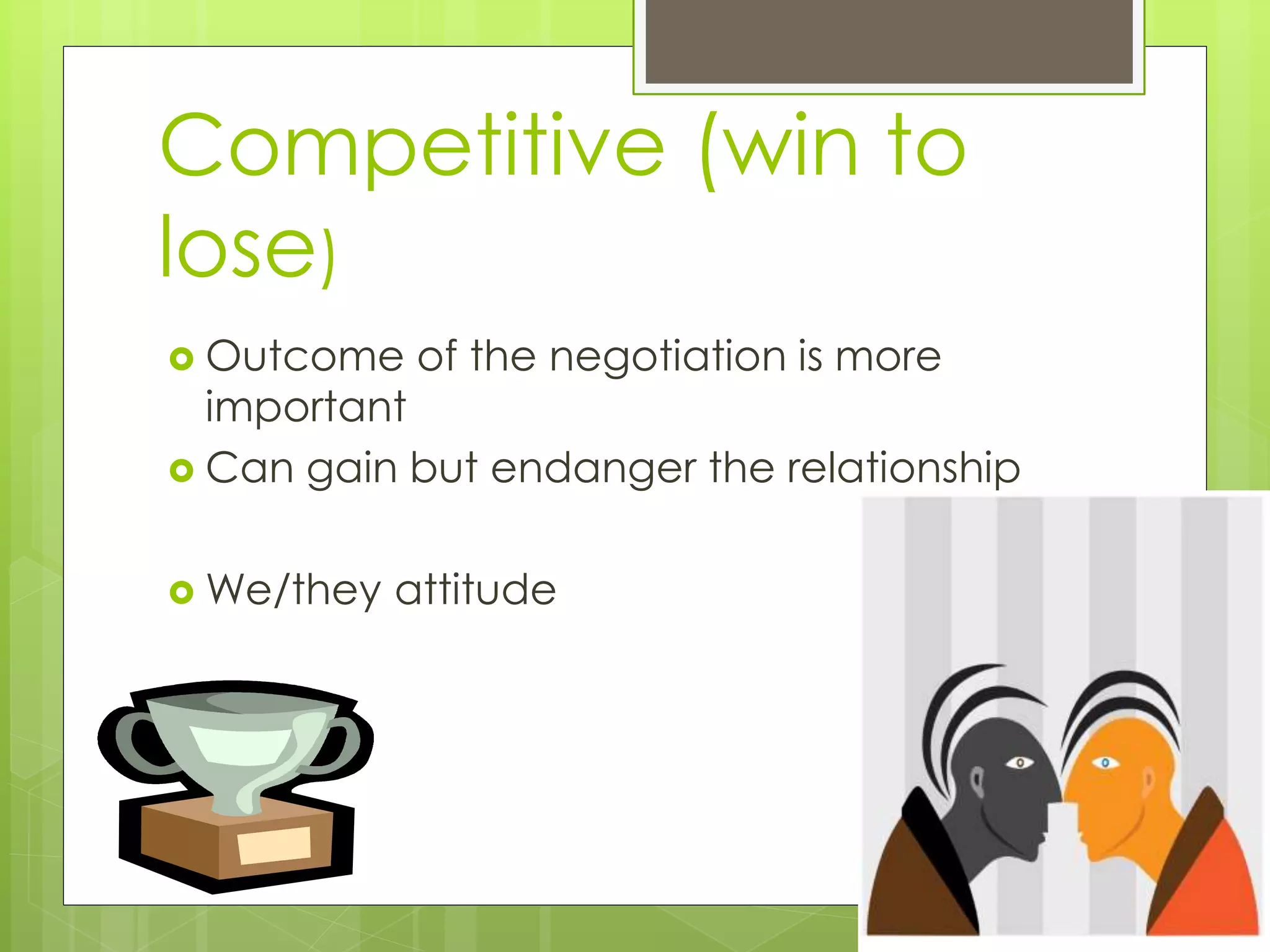 Competitive (win to lose)

Outcome of the negotiation is more important

Can gain but endanger the relationship

We/they attitude